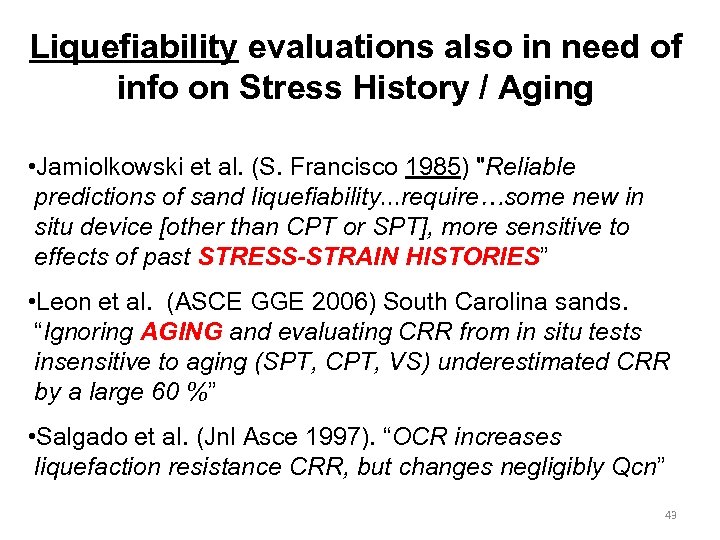 Liquefiability evaluations also in need of info on Stress History / Aging

•Jamiolkowski et al. (S. Francisco 1985) "Reliable predictions of sand liquefiability...require…some new in situ device [other than CPT or SPT], more sensitive to effects of past STRESS-STRAIN HISTORIES"

•Leon et al. (ASCE GGE 2006) South Carolina sands. "Ignoring AGING and evaluating CRR from in situ tests insensitive to aging (SPT, CPT, VS) underestimated CRR by a large 60 %"

•Salgado et al. (Jnl Asce 1997). "OCR increases liquefaction resistance CRR, but changes negligibly Qcn"

43